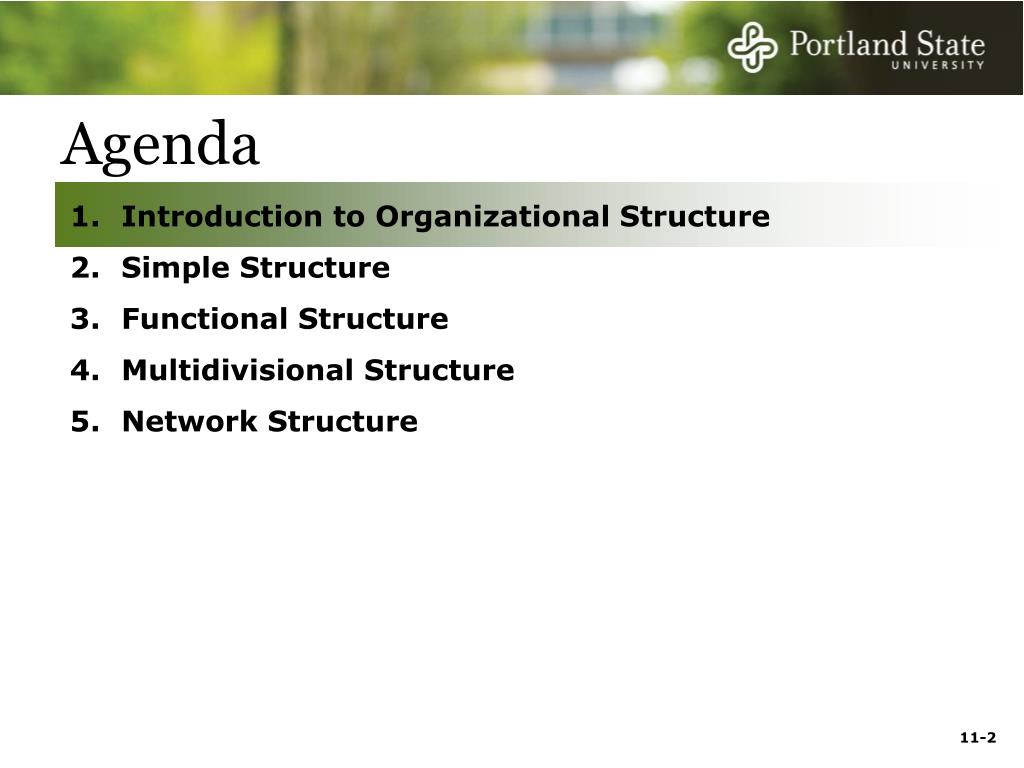 Portland State
UNIVERSITY

Agenda

1. Introduction to Organizational Structure
2. Simple Structure
3. Functional Structure
4. Multidivisional Structure
5. Network Structure

11-2